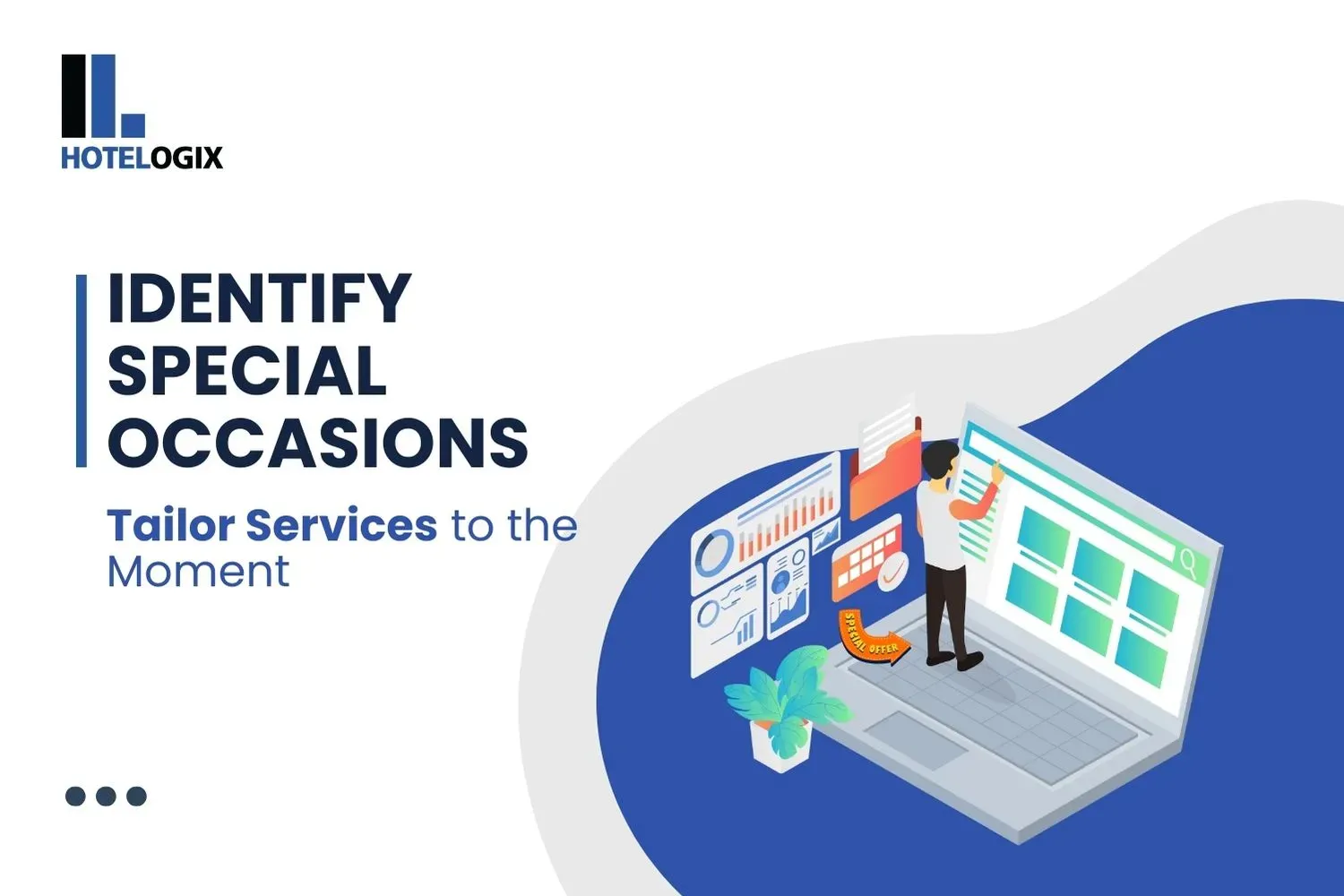 HOTELOGIX

IDENTIFY SPECIAL OCCASIONS

Tailor Services to the Moment

SPECIAL OFFER